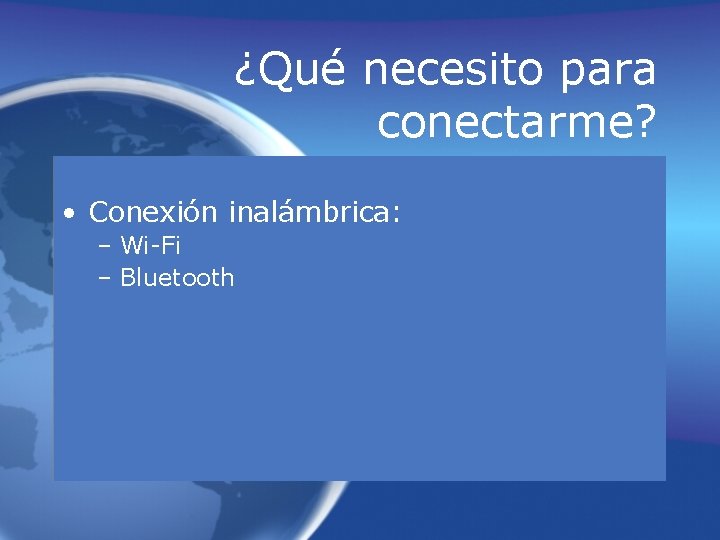 ¿Qué necesito para conectarme?

• Conexión inalámbrica:
 – Wi-Fi
 – Bluetooth